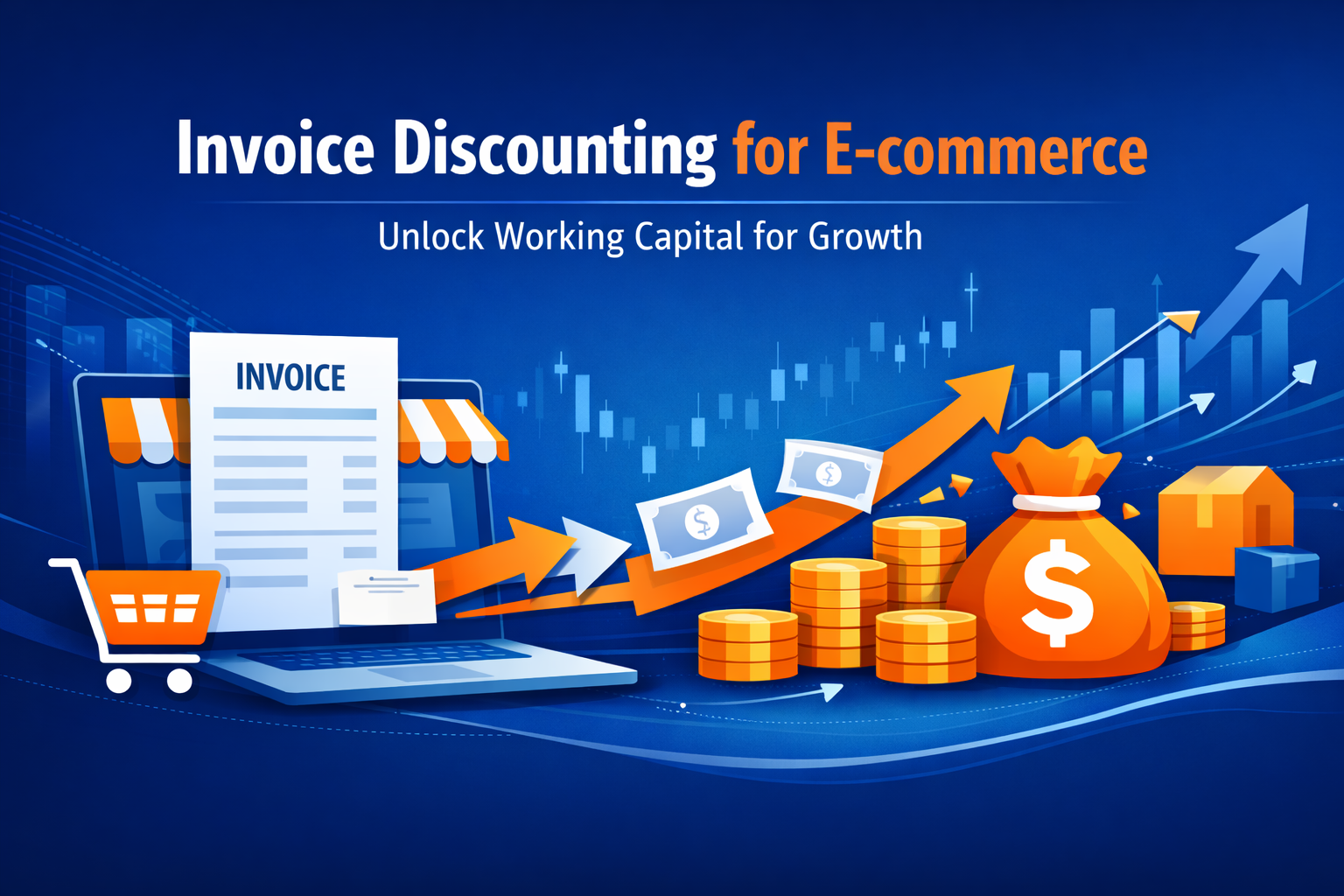 Invoice Discounting for E-commerce

Unlock Working Capital for Growth

INVOICE

$

$

$